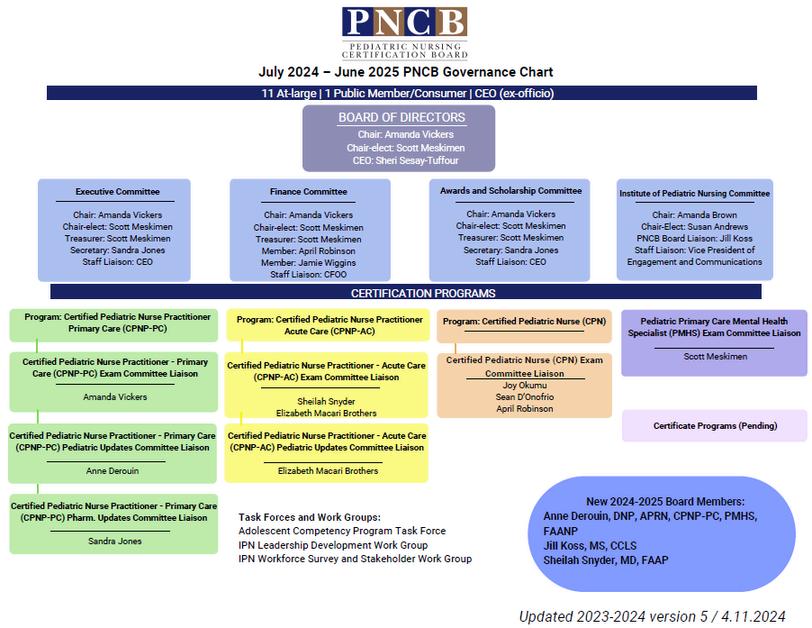 PNCB
PEDIATRIC NURSING CERTIFICATION BOARD

July 2024 – June 2025 PNCB Governance Chart

11 At-large | 1 Public Member/Consumer | CEO (ex-officio)

BOARD OF DIRECTORS
Chair: Amanda Vickers
Chair-elect: Scott Meskimen
CEO: Sheri Sesay-Tuffour

Executive Committee
Chair: Amanda Vickers
Chair-elect: Scott Meskimen
Treasurer: Scott Meskimen
Secretary: Sandra Jones
Staff Liaison: CEO

Finance Committee
Chair: Amanda Vickers
Chair-elect: Scott Meskimen
Treasurer: Scott Meskimen
Member: April Robinson
Member: Jamie Wiggins
Staff Liaison: CFOO

Awards and Scholarship Committee
Chair: Amanda Vickers
Chair-elect: Scott Meskimen
Treasurer: Scott Meskimen
Secretary: Sandra Jones
Staff Liaison: CEO

Institute of Pediatric Nursing Committee
Chair: Amanda Brown
Chair-Elect: Susan Andrews
PNCB Board Liaison: Jill Koss
Staff Liaison: Vice President of Engagement and Communications

CERTIFICATION PROGRAMS

Program: Certified Pediatric Nurse Practitioner Primary Care (CPNP-PC)

Certified Pediatric Nurse Practitioner - Primary Care (CPNP-PC) Exam Committee Liaison
Amanda Vickers

Certified Pediatric Nurse Practitioner - Primary Care (CPNP-PC) Pediatric Updates Committee Liaison
Anne Derouin

Certified Pediatric Nurse Practitioner - Primary Care (CPNP-PC) Pharm. Updates Committee Liaison
Sandra Jones

Program: Certified Pediatric Nurse Practitioner Acute Care (CPNP-AC)

Certified Pediatric Nurse Practitioner - Acute Care (CPNP-AC) Exam Committee Liaison
Sheilah Snyder
Elizabeth Macari Brothers

Certified Pediatric Nurse Practitioner - Acute Care (CPNP-AC) Pediatric Updates Committee Liaison
Elizabeth Macari Brothers

Program: Certified Pediatric Nurse (CPN)

Certified Pediatric Nurse (CPN) Exam Committee Liaison
Joy Okumu
Sean D'Onofrio
April Robinson

Pediatric Primary Care Mental Health Specialist (PMHS) Exam Committee Liaison
Scott Meskimen

Certificate Programs (Pending)

Task Forces and Work Groups:
Adolescent Competency Program Task Force
IPN Leadership Development Work Group
IPN Workforce Survey and Stakeholder Work Group

New 2024-2025 Board Members:
Anne Derouin, DNP, APRN, CPNP-PC, PMHS, FAANP
Jill Koss, MS, CCLS
Sheilah Snyder, MD, FAAP

Updated 2023-2024 version 5 / 4.11.2024